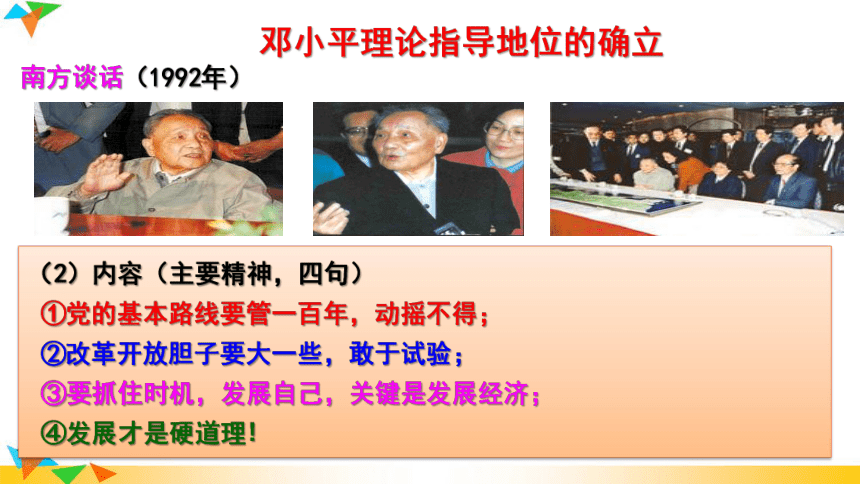 邓小平理论指导地位的确立

南方谈话（1992年）

（2）内容（主要精神，四句）
①党的基本路线要管一百年，动摇不得；
②改革开放胆子要大一些，敢于试验；
③要抓住时机，发展自己，关键是发展经济；
④发展才是硬道理！